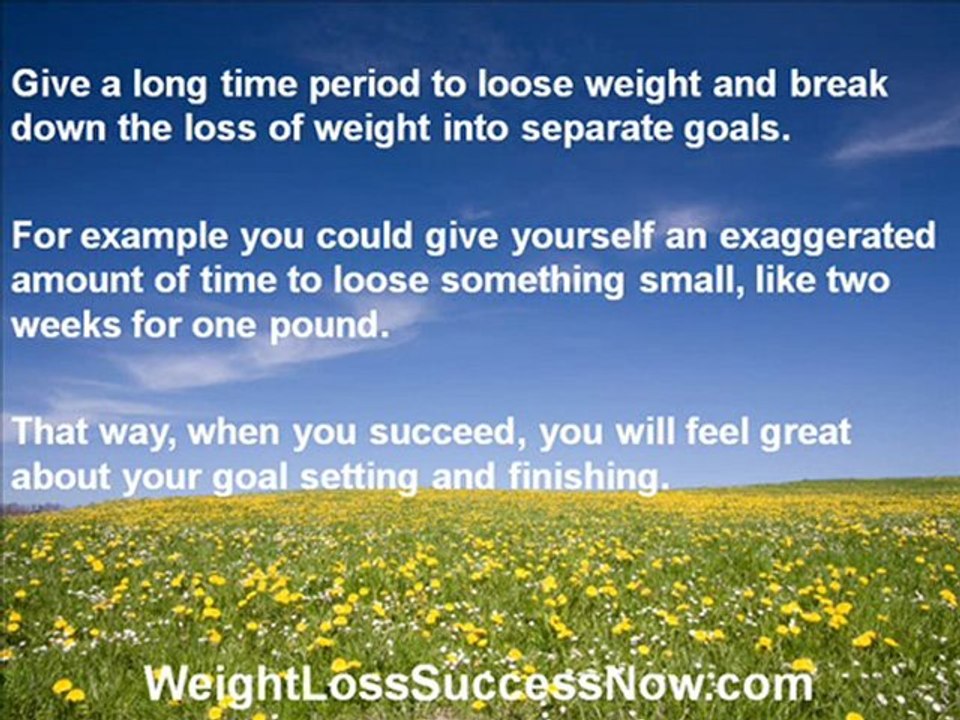 Give a long time period to loose weight and break down the loss of weight into separate goals.

For example you could give yourself an exaggerated amount of time to loose something small, like two weeks for one pound.

That way, when you succeed, you will feel great about your goal setting and finishing.

WeightLossSuccessNow.com